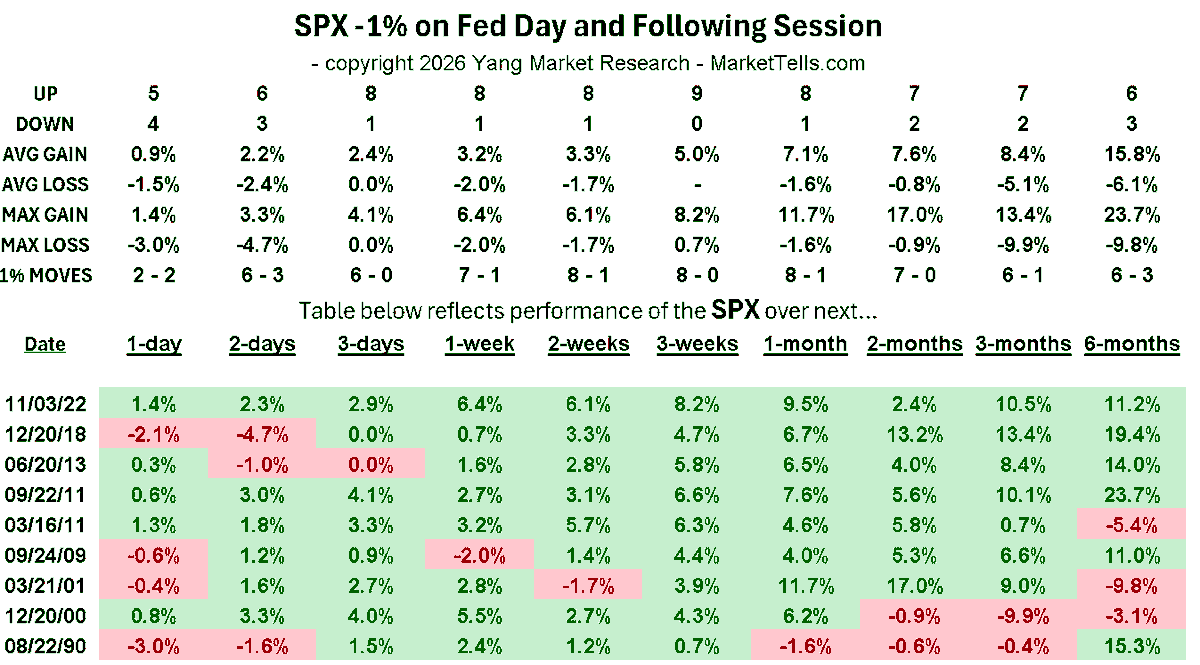 SPX -1% on Fed Day and Following Session

- copyright 2026 Yang Market Research - MarketTells.com

| | | | | | | | | | | |
|---|---|---|---|---|---|---|---|---|---|---|
| UP | 5 | 6 | 8 | 8 | 8 | 9 | 8 | 7 | 7 | 6 |
| DOWN | 4 | 3 | 1 | 1 | 1 | 0 | 1 | 2 | 2 | 3 |
| AVG GAIN | 0.9% | 2.2% | 2.4% | 3.2% | 3.3% | 5.0% | 7.1% | 7.6% | 8.4% | 15.8% |
| AVG LOSS | -1.5% | -2.4% | 0.0% | -2.0% | -1.7% | - | -1.6% | -0.8% | -5.1% | -6.1% |
| MAX GAIN | 1.4% | 3.3% | 4.1% | 6.4% | 6.1% | 8.2% | 11.7% | 17.0% | 13.4% | 23.7% |
| MAX LOSS | -3.0% | -4.7% | 0.0% | -2.0% | -1.7% | 0.7% | -1.6% | -0.9% | -9.9% | -9.8% |
| 1% MOVES | 2 - 2 | 6 - 3 | 6 - 0 | 7 - 1 | 8 - 1 | 8 - 0 | 8 - 1 | 7 - 0 | 6 - 1 | 6 - 3 |

Table below reflects performance of the SPX over next...

| Date | 1-day | 2-days | 3-days | 1-week | 2-weeks | 3-weeks | 1-month | 2-months | 3-months | 6-months |
|---|---|---|---|---|---|---|---|---|---|---|
| 11/03/22 | 1.4% | 2.3% | 2.9% | 6.4% | 6.1% | 8.2% | 9.5% | 2.4% | 10.5% | 11.2% |
| 12/20/18 | -2.1% | -4.7% | 0.0% | 0.7% | 3.3% | 4.7% | 6.7% | 13.2% | 13.4% | 19.4% |
| 06/20/13 | 0.3% | -1.0% | 0.0% | 1.6% | 2.8% | 5.8% | 6.5% | 4.0% | 8.4% | 14.0% |
| 09/22/11 | 0.6% | 3.0% | 4.1% | 2.7% | 3.1% | 6.6% | 7.6% | 5.6% | 10.1% | 23.7% |
| 03/16/11 | 1.3% | 1.8% | 3.3% | 3.2% | 5.7% | 6.3% | 4.6% | 5.8% | 0.7% | -5.4% |
| 09/24/09 | -0.6% | 1.2% | 0.9% | -2.0% | 1.4% | 4.4% | 4.0% | 5.3% | 6.6% | 11.0% |
| 03/21/01 | -0.4% | 1.6% | 2.7% | 2.8% | -1.7% | 3.9% | 11.7% | 17.0% | 9.0% | -9.8% |
| 12/20/00 | 0.8% | 3.3% | 4.0% | 5.5% | 2.7% | 4.3% | 6.2% | -0.9% | -9.9% | -3.1% |
| 08/22/90 | -3.0% | -1.6% | 1.5% | 2.4% | 1.2% | 0.7% | -1.6% | -0.6% | -0.4% | 15.3% |